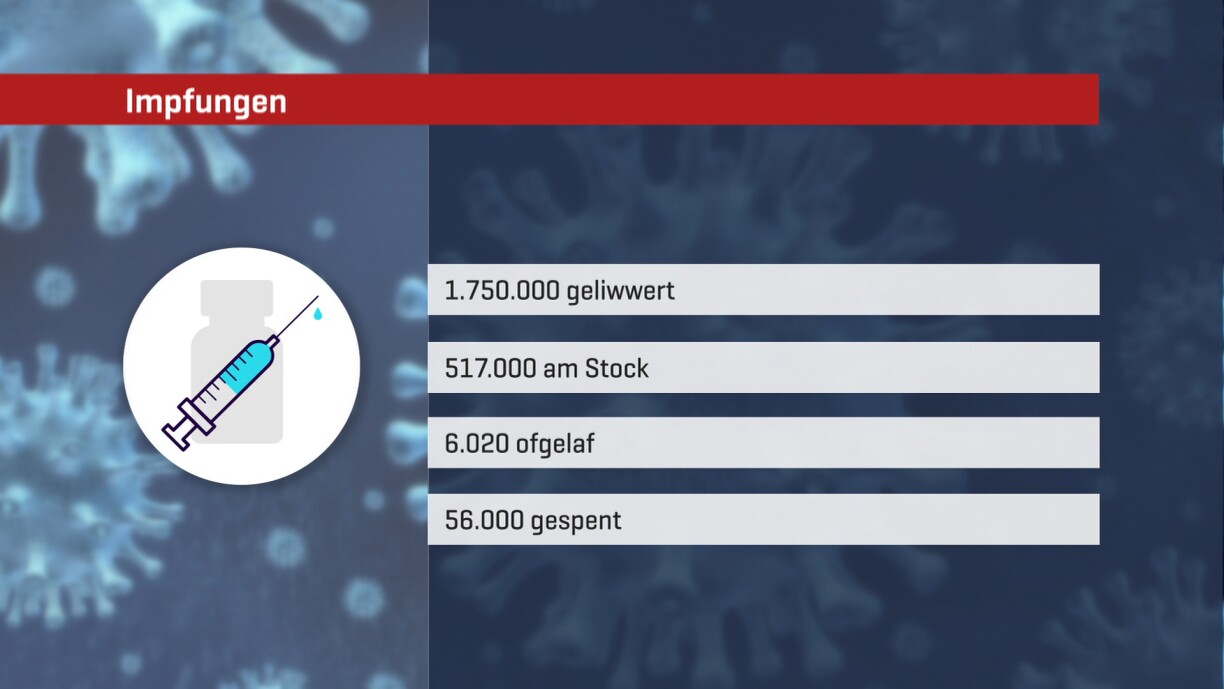 Impfungen

1.750.000 geliwwert

517.000 am Stock

6.020 ofgelaf

56.000 gespent